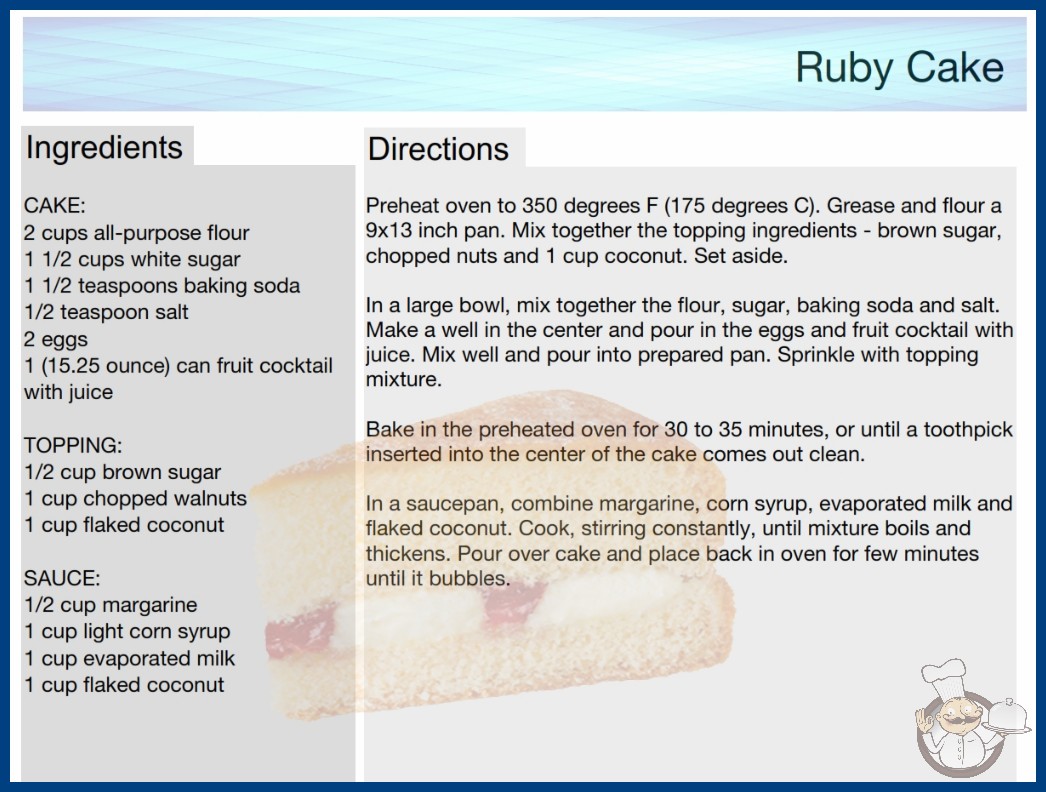 Ruby Cake

Ingredients

CAKE:
2 cups all-purpose flour
1 1/2 cups white sugar
1 1/2 teaspoons baking soda
1/2 teaspoon salt
2 eggs
1 (15.25 ounce) can fruit cocktail with juice

TOPPING:
1/2 cup brown sugar
1 cup chopped walnuts
1 cup flaked coconut

SAUCE:
1/2 cup margarine
1 cup light corn syrup
1 cup evaporated milk
1 cup flaked coconut

Directions

Preheat oven to 350 degrees F (175 degrees C). Grease and flour a 9x13 inch pan. Mix together the topping ingredients - brown sugar, chopped nuts and 1 cup coconut. Set aside.

In a large bowl, mix together the flour, sugar, baking soda and salt. Make a well in the center and pour in the eggs and fruit cocktail with juice. Mix well and pour into prepared pan. Sprinkle with topping mixture.

Bake in the preheated oven for 30 to 35 minutes, or until a toothpick inserted into the center of the cake comes out clean.

In a saucepan, combine margarine, corn syrup, evaporated milk and flaked coconut. Cook, stirring constantly, until mixture boils and thickens. Pour over cake and place back in oven for few minutes until it bubbles.